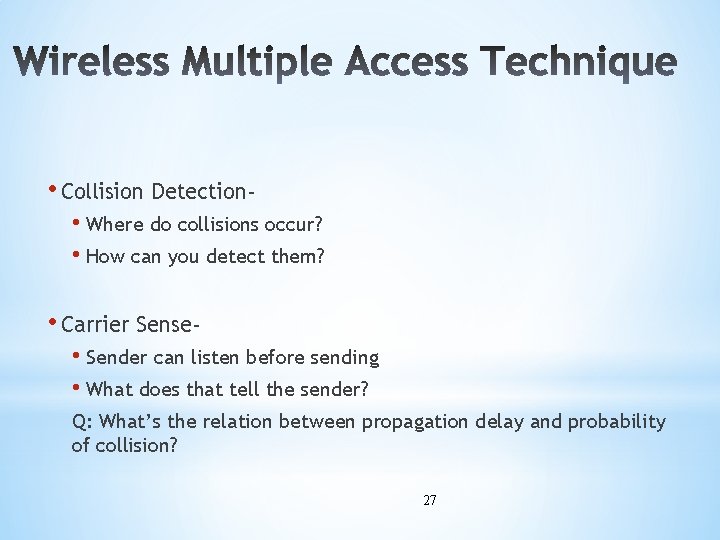 Wireless Multiple Access Technique

• Collision Detection-
• Where do collisions occur?
• How can you detect them?

• Carrier Sense-
• Sender can listen before sending
• What does that tell the sender?
Q: What's the relation between propagation delay and probability of collision?

27